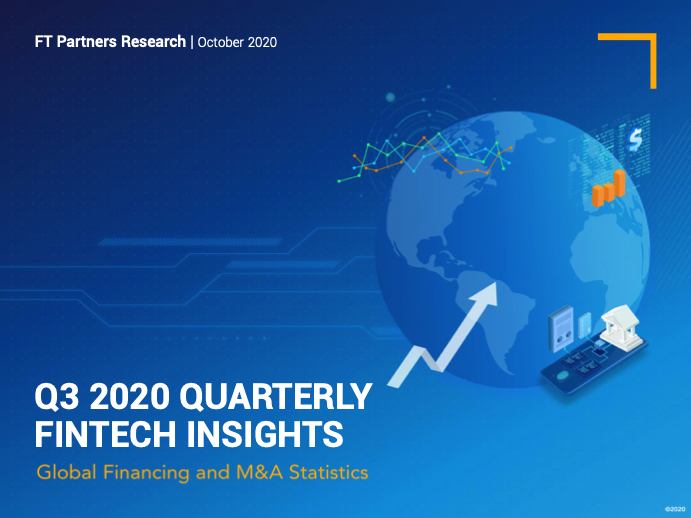 FT Partners Research | October 2020

$

Q3 2020 QUARTERLY FINTECH INSIGHTS

Global Financing and M&A Statistics

©2020